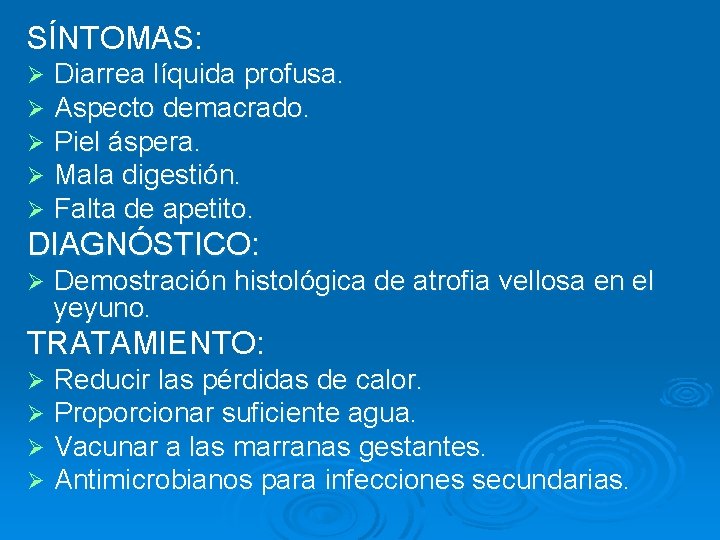 SÍNTOMAS:

➢ Diarrea líquida profusa.
➢ Aspecto demacrado.
➢ Piel áspera.
➢ Mala digestión.
➢ Falta de apetito.

DIAGNÓSTICO:

➢ Demostración histológica de atrofia vellosa en el yeyuno.

TRATAMIENTO:

➢ Reducir las pérdidas de calor.
➢ Proporcionar suficiente agua.
➢ Vacunar a las marranas gestantes.
➢ Antimicrobianos para infecciones secundarias.